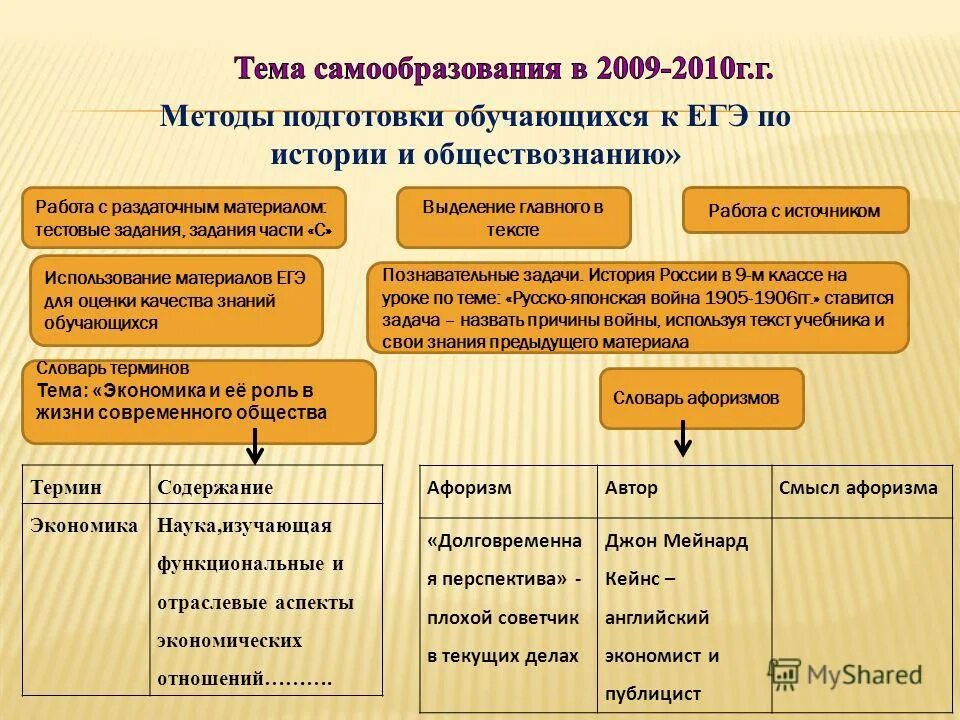 Тема самообразования в 2009-2010г.г.

Методы подготовки обучающихся к ЕГЭ по истории и обществознанию»

Работа с раздаточным материалом: тестовые задания, задания части «С»

Выделение главного в тексте

Работа с источником

Использование материалов ЕГЭ для оценки качества знаний обучающихся

Познавательные задачи. История России в 9-м классе на уроке по теме: «Русско-японская война 1905-1906гг.» ставится задача – назвать причины войны, используя текст учебника и свои знания предыдущего материала

Словарь терминов
Тема: «Экономика и её роль в жизни современного общества

Словарь афоризмов

| Термин | Содержание |
|---|---|
| Экономика | Наука,изучающая функциональные и отраслевые аспекты экономических отношений………. |

| Афоризм | Автор | Смысл афоризма |
|---|---|---|
| «Долговременная перспектива» - плохой советчик в текущих делах | Джон Мейнард Кейнс – английский экономист и публицист | |

MyShared